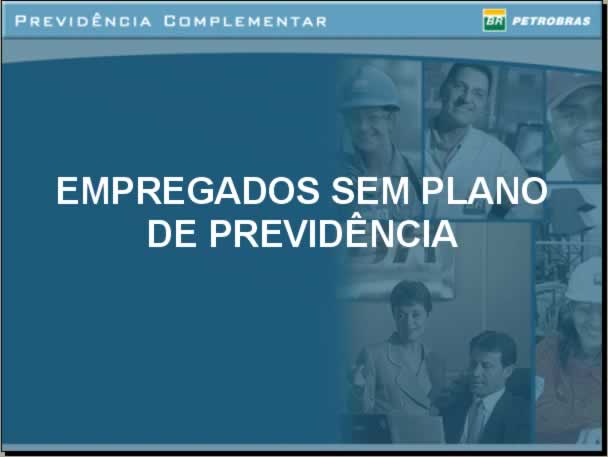 PREVIDÊNCIA COMPLEMENTAR

BR PETROBRAS

EMPREGADOS SEM PLANO DE PREVIDÊNCIA